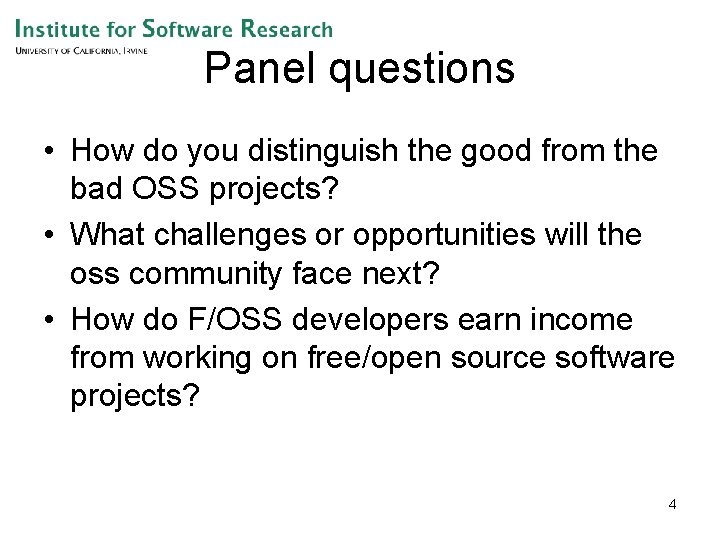 Institute for Software Research
University of California, Irvine

Panel questions

• How do you distinguish the good from the bad OSS projects?
• What challenges or opportunities will the oss community face next?
• How do F/OSS developers earn income from working on free/open source software projects?

4